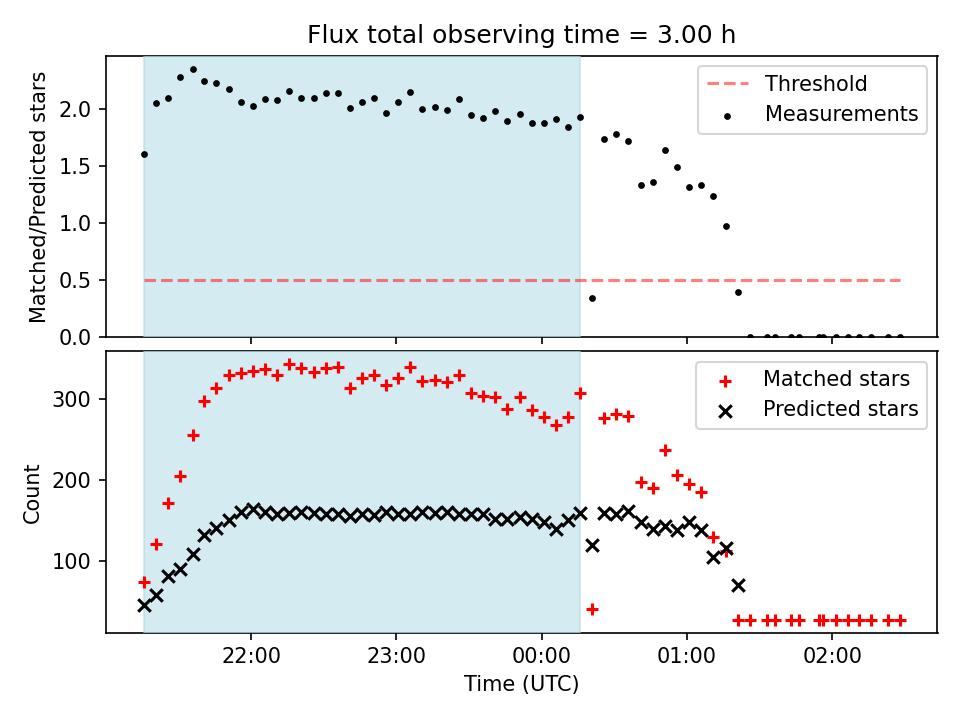 Flux total observing time = 3.00 h

Matched/Predicted stars

2.0
1.5
1.0
0.5
0.0

Threshold
Measurements

Count

300
200
100

Matched stars
Predicted stars

22:00
23:00
00:00
01:00
02:00

Time (UTC)